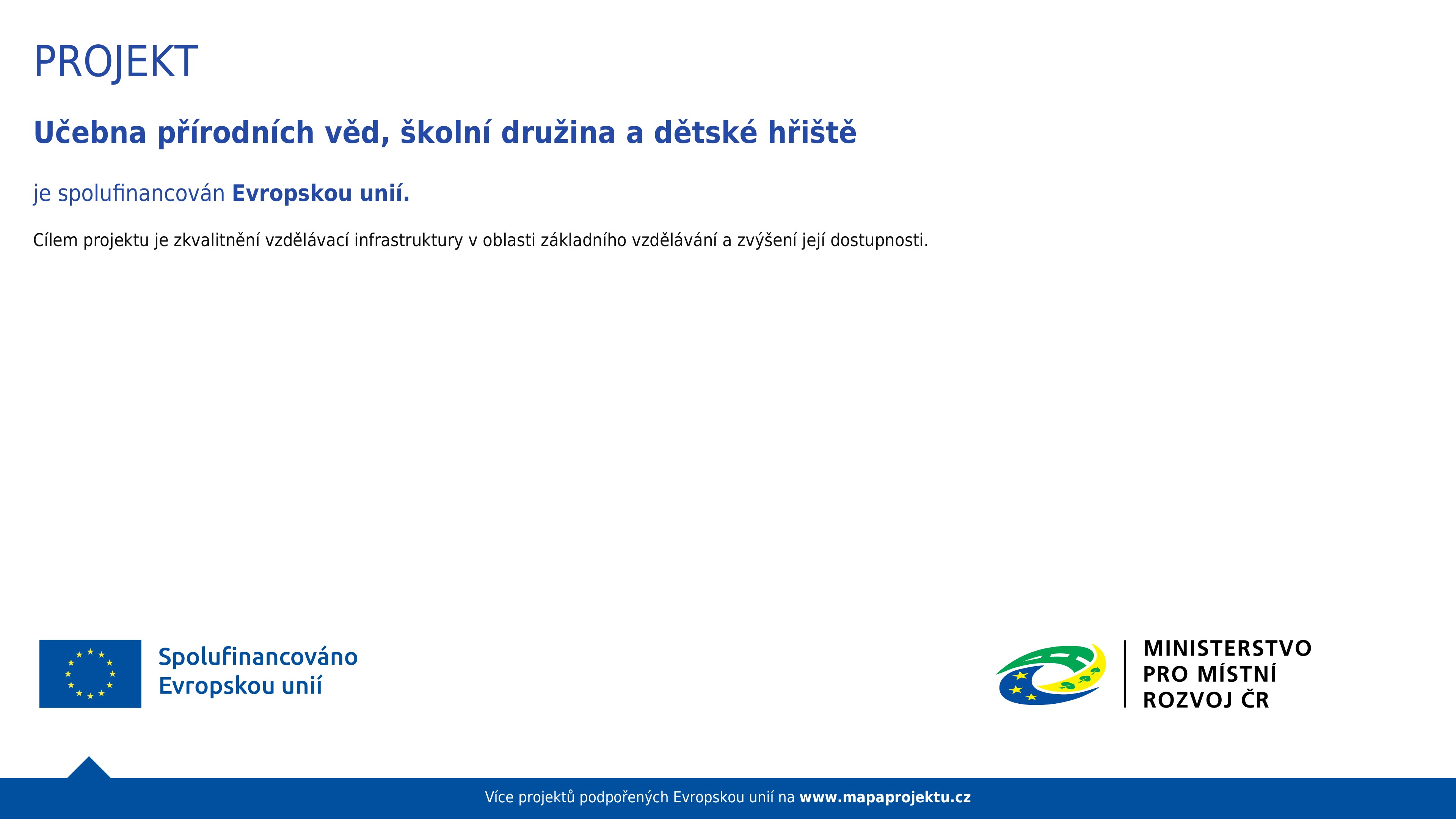 PROJEKT

Učebna přírodních věd, školní družina a dětské hřiště

je spolufinancován Evropskou unií.

Cílem projektu je zkvalitnění vzdělávací infrastruktury v oblasti základního vzdělávání a zvýšení její dostupnosti.

Spolufinancováno Evropskou unií

MINISTERSTVO PRO MÍSTNÍ ROZVOJ ČR

Více projektů podpořených Evropskou unií na www.mapaprojektu.cz